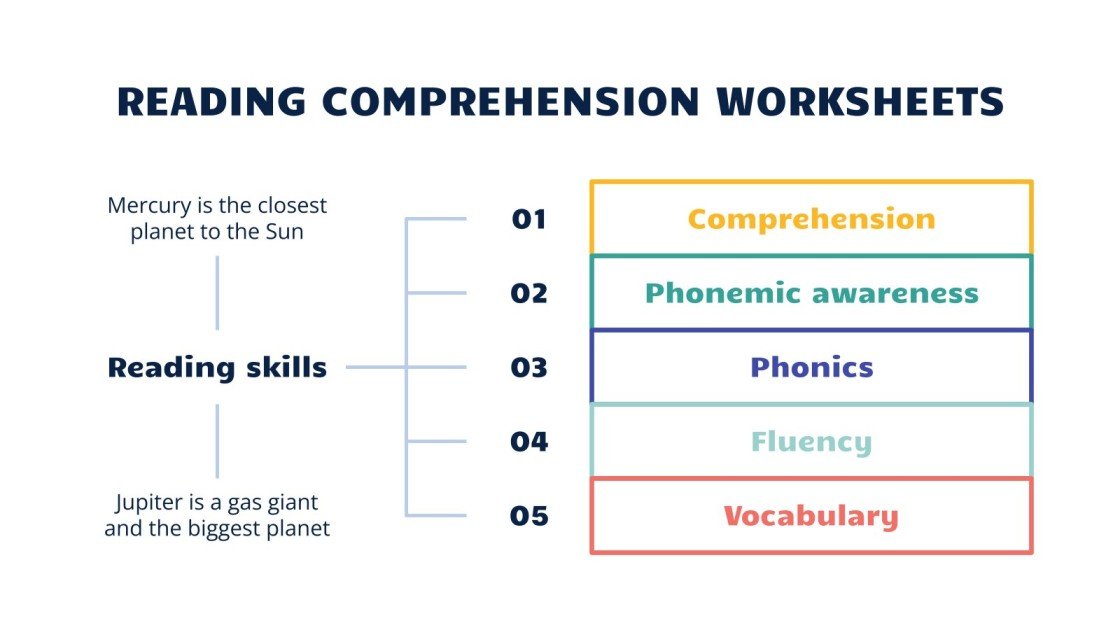 READING COMPREHENSION WORKSHEETS

Mercury is the closest planet to the Sun

Reading skills

Jupiter is a gas giant and the biggest planet

01 Comprehension

02 Phonemic awareness

03 Phonics

04 Fluency

05 Vocabulary